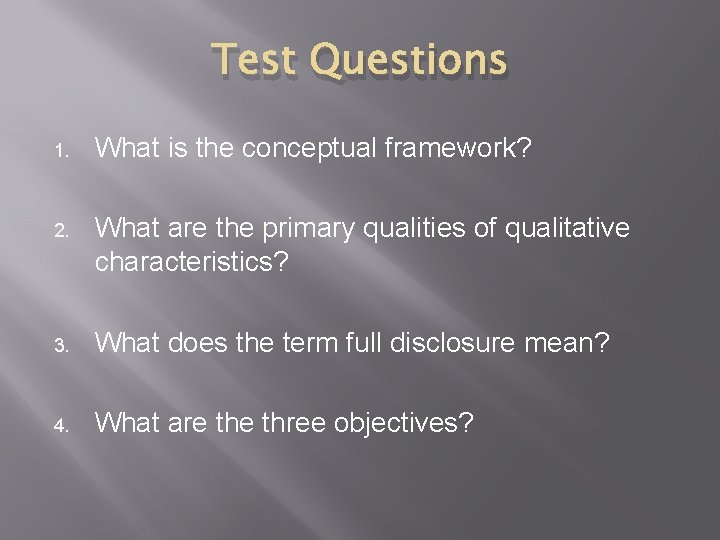 Test Questions

1. What is the conceptual framework?

2. What are the primary qualities of qualitative characteristics?

3. What does the term full disclosure mean?

4. What are the three objectives?